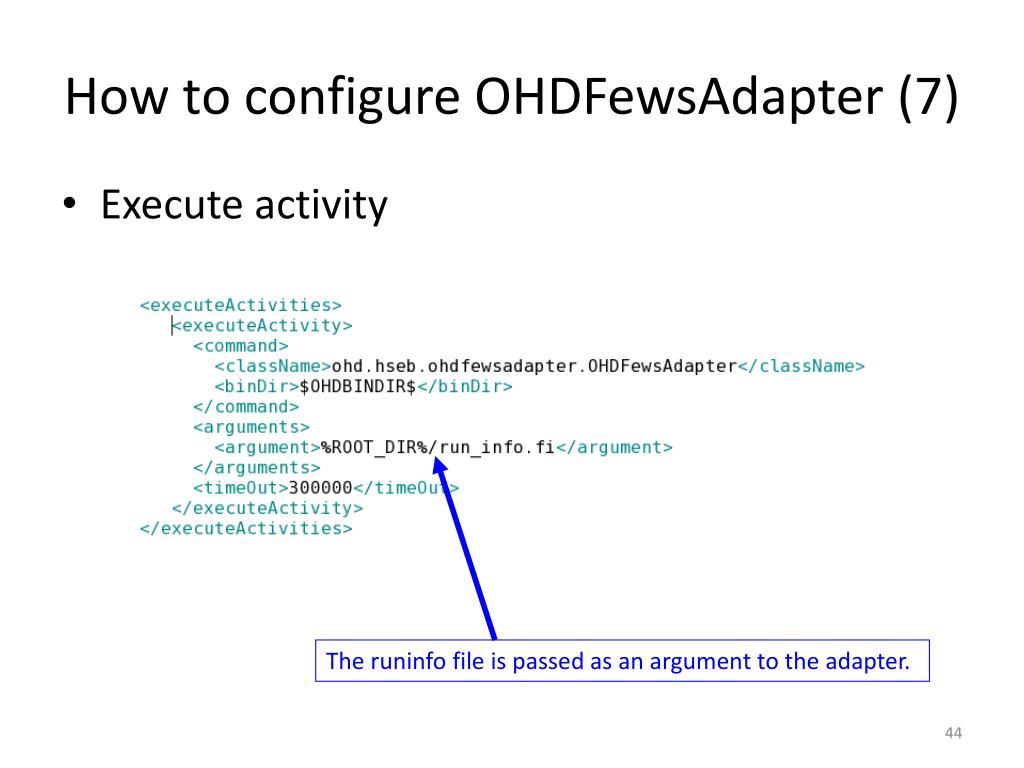 How to configure OHDFewsAdapter (7)

• Execute activity

<executeActivities>
  <executeActivity>
    <command>
      <className>ohd.hseb.ohdfewsadapter.OHDFewsAdapter</className>
      <binDir>$OHDBINDIR$</binDir>
    </command>
    <arguments>
      <argument>%ROOT_DIR%/run_info.fi</argument>
    </arguments>
    <timeOut>300000</timeOut>
  </executeActivity>
</executeActivities>

The runinfo file is passed as an argument to the adapter.

44